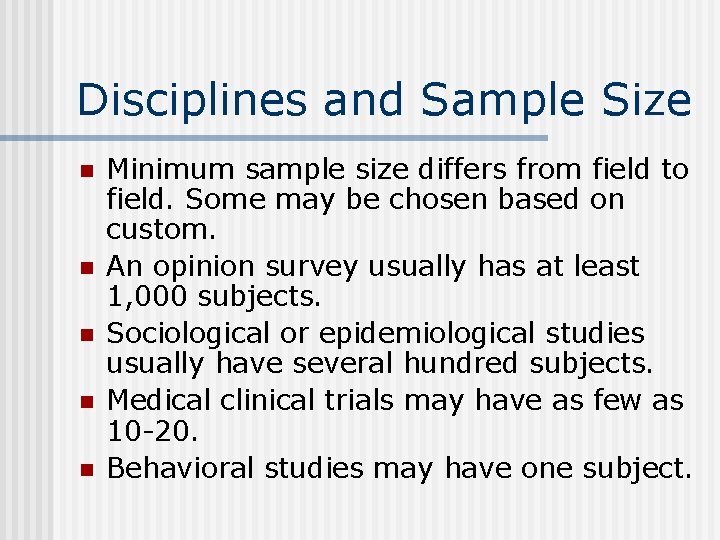 Disciplines and Sample Size

- Minimum sample size differs from field to field. Some may be chosen based on custom.
- An opinion survey usually has at least 1,000 subjects.
- Sociological or epidemiological studies usually have several hundred subjects.
- Medical clinical trials may have as few as 10-20.
- Behavioral studies may have one subject.